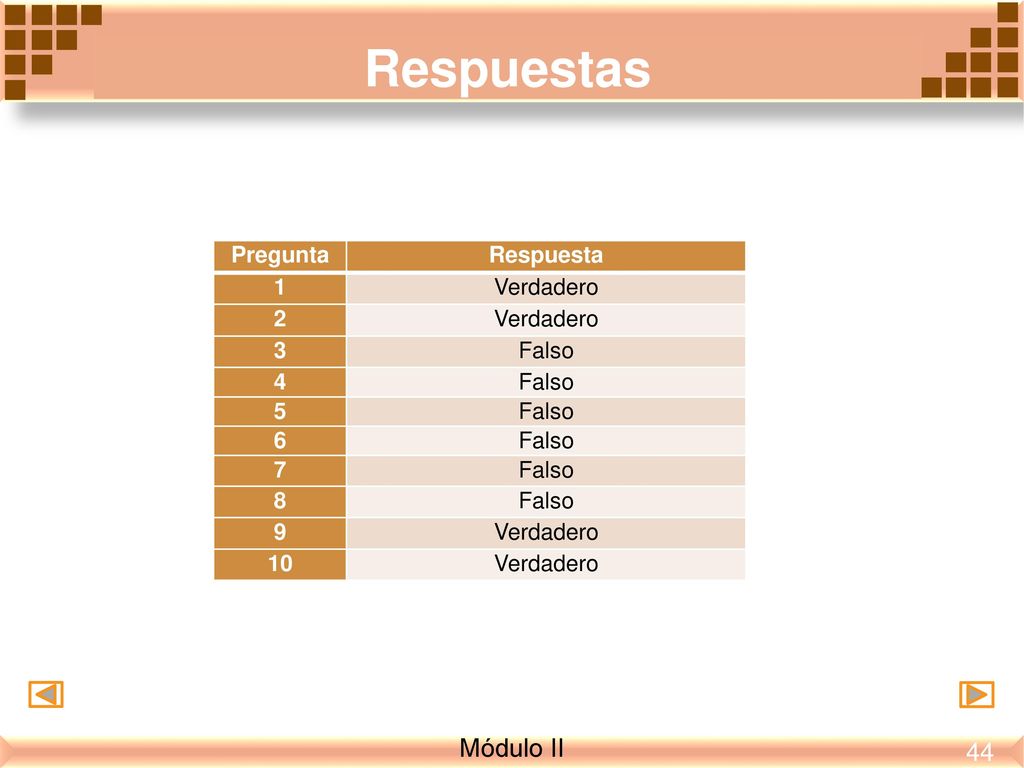 Respuestas

| Pregunta | Respuesta |
|---|---|
| 1 | Verdadero |
| 2 | Verdadero |
| 3 | Falso |
| 4 | Falso |
| 5 | Falso |
| 6 | Falso |
| 7 | Falso |
| 8 | Falso |
| 9 | Verdadero |
| 10 | Verdadero |

Módulo II

44